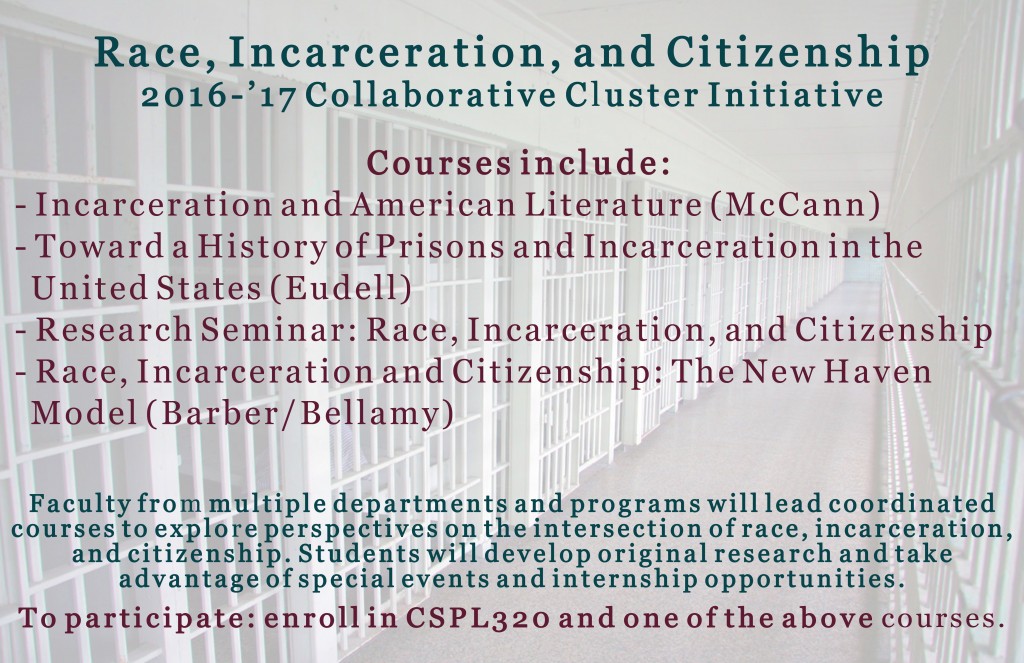 Race, Incarceration, and Citizenship
2016-'17 Collaborative Cluster Initiative

Courses include:
- Incarceration and American Literature (McCann)
- Toward a History of Prisons and Incarceration in the United States (Eudell)
- Research Seminar: Race, Incarceration, and Citizenship
- Race, Incarceration and Citizenship: The New Haven Model (Barber/Bellamy)

Faculty from multiple departments and programs will lead coordinated courses to explore perspectives on the intersection of race, incarceration, and citizenship. Students will develop original research and take advantage of special events and internship opportunities.

To participate: enroll in CSPL320 and one of the above courses.